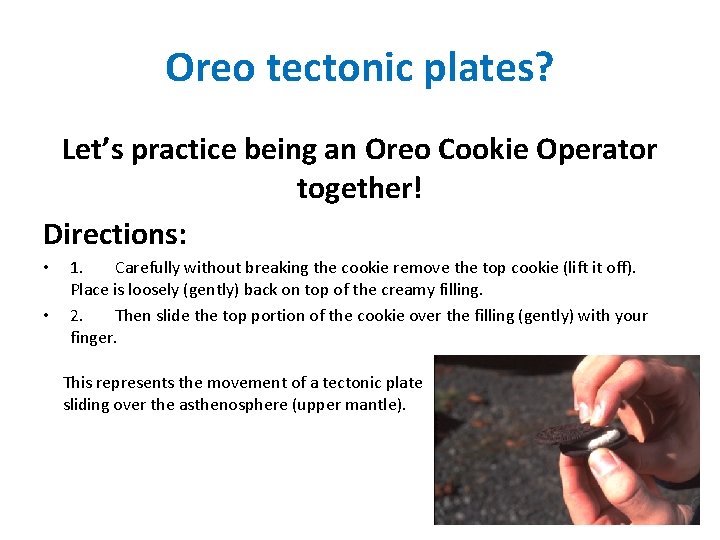 Oreo tectonic plates?

Let's practice being an Oreo Cookie Operator together!

Directions:

• 1. Carefully without breaking the cookie remove the top cookie (lift it off). Place is loosely (gently) back on top of the creamy filling.

• 2. Then slide the top portion of the cookie over the filling (gently) with your finger.

This represents the movement of a tectonic plate sliding over the asthenosphere (upper mantle).